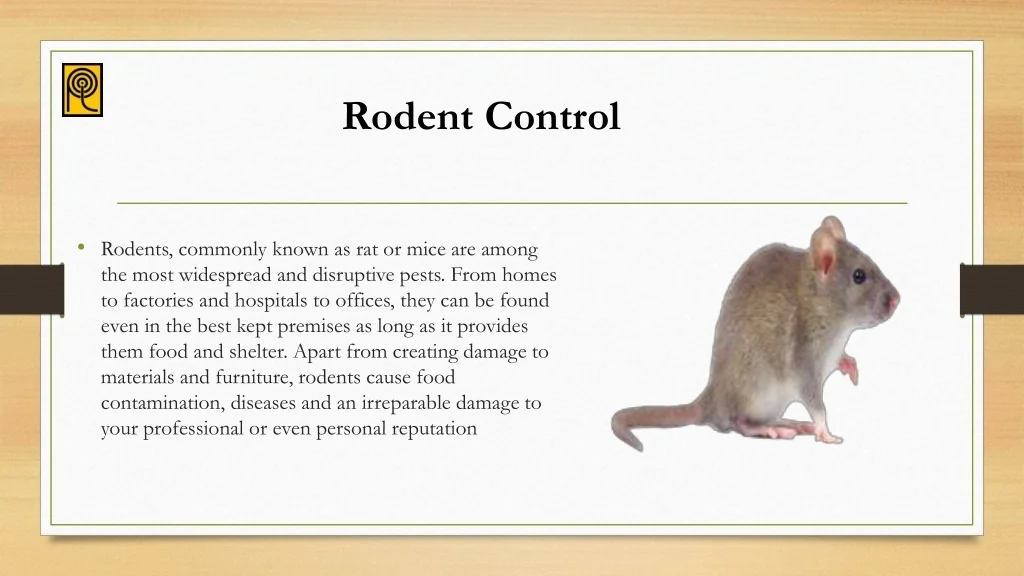 Rodent Control

• Rodents, commonly known as rat or mice are among the most widespread and disruptive pests. From homes to factories and hospitals to offices, they can be found even in the best kept premises as long as it provides them food and shelter. Apart from creating damage to materials and furniture, rodents cause food contamination, diseases and an irreparable damage to your professional or even personal reputation